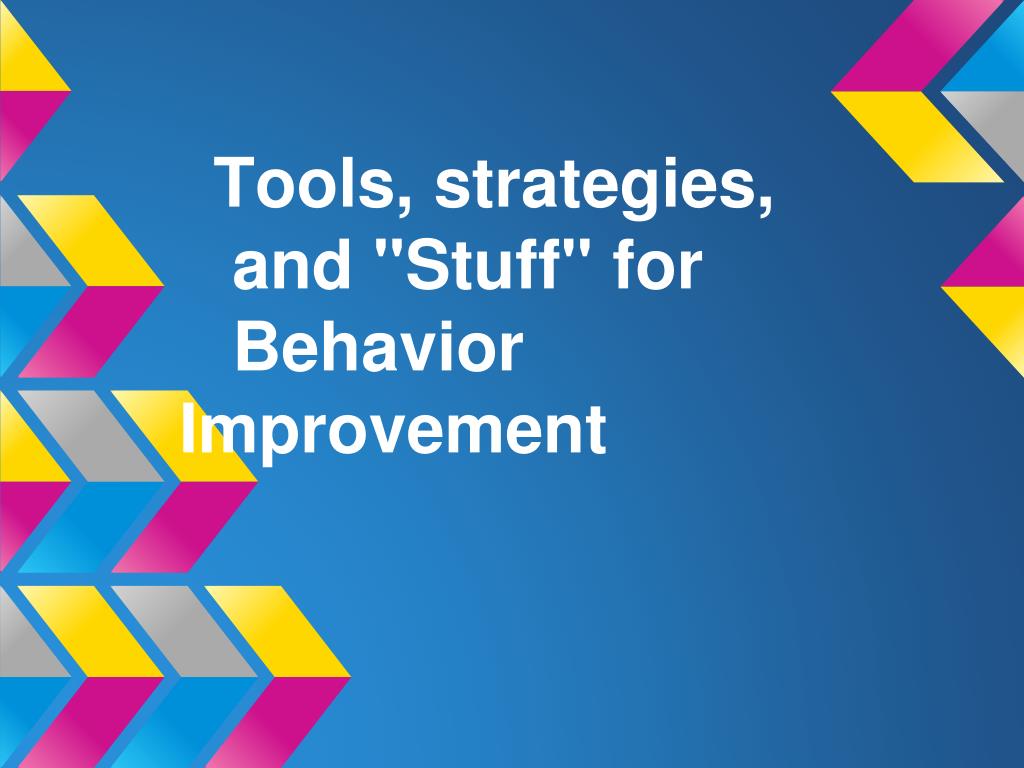 Tools, strategies, and "Stuff" for Behavior Improvement